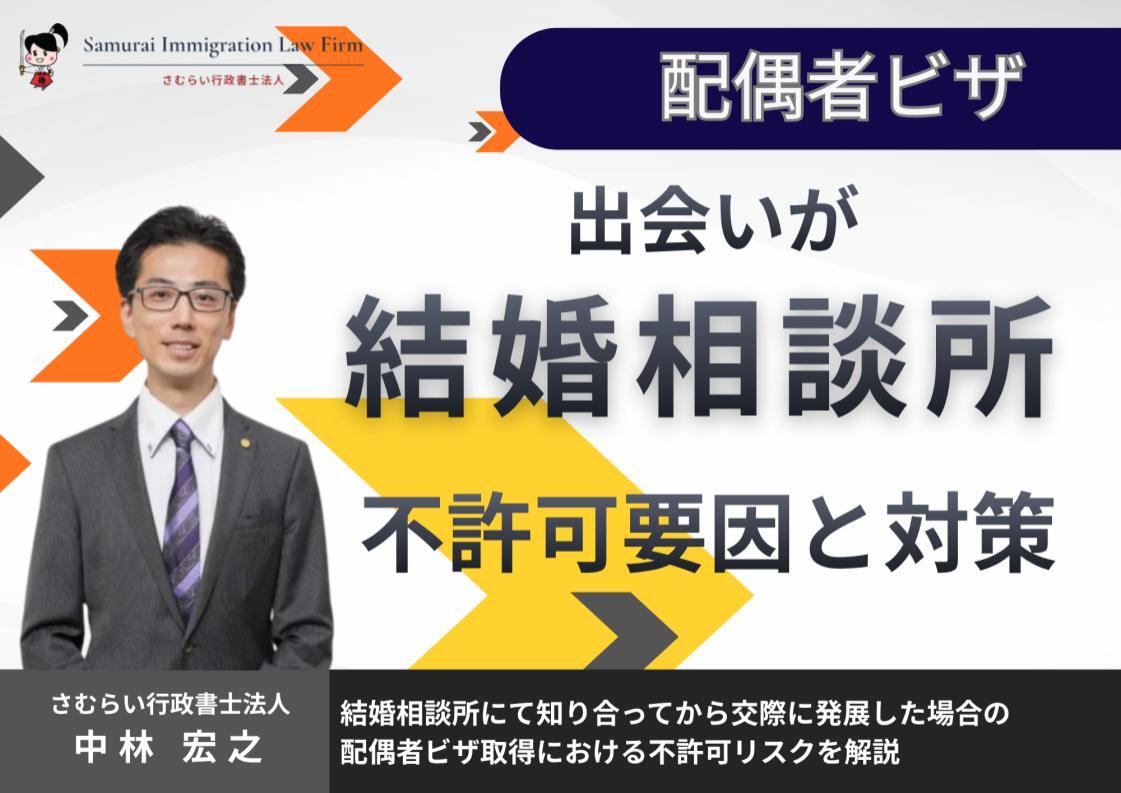 Samurai Immigration Law Firm
さむらい行政書士法人

配偶者ビザ

出会いが
結婚相談所
不許可要因と対策

さむらい行政書士法人
中林 宏之

結婚相談所にて知り合ってから交際に発展した場合の配偶者ビザ取得における不許可リスクを解説